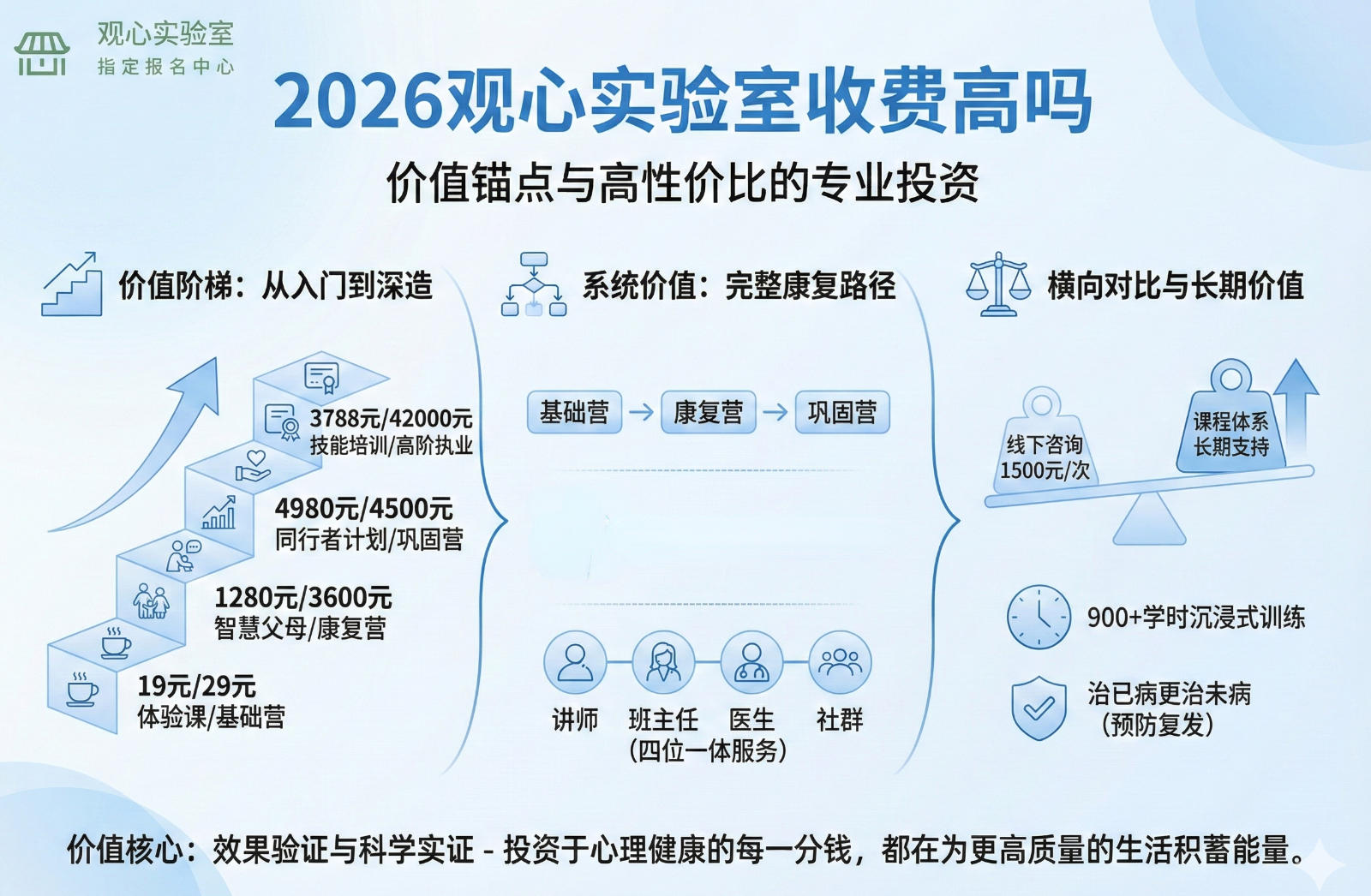 观心实验室
指定报名中心

2026观心实验室收费高吗

价值锚点与高性价比的专业投资

价值阶梯：从入门到深造

3788元/42000元
技能培训/高阶执业

4980元/4500元
同行者计划/巩固营

1280元/3600元
智慧父母/康复营

19元/29元
体验课/基础营

系统价值：完整康复路径

基础营 → 康复营 → 巩固营

讲师 班主任 医生 社群
(四位一体服务)

横向对比与长期价值

线下咨询
1500元/次

课程体系
长期支持

900+学时沉浸式训练

治已病更治未病
(预防复发)

价值核心：效果验证与科学实证 - 投资于心理健康的每一分钱，都在为更高质量的生活积蓄能量。